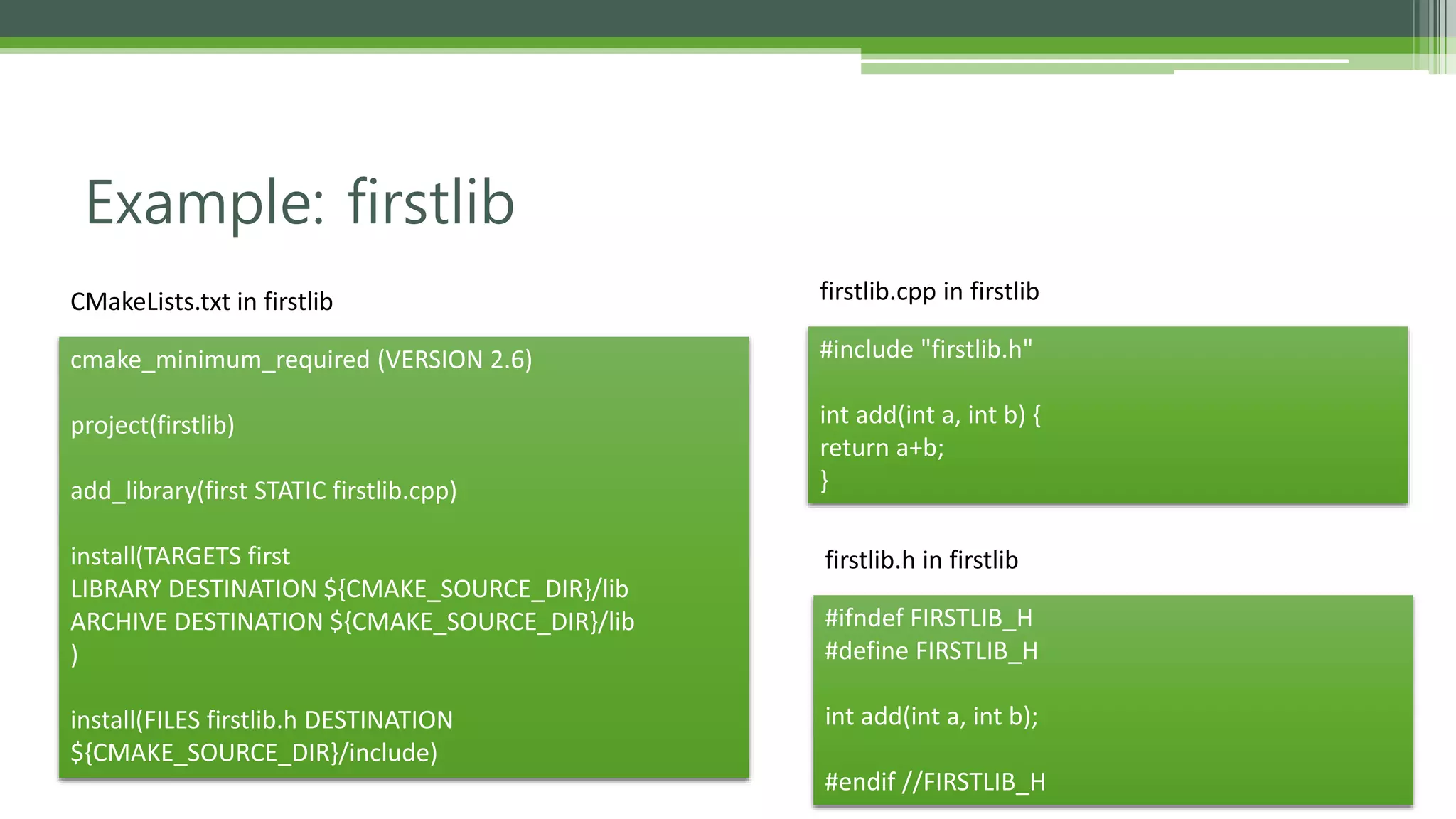 Example: firstlib

CMakeLists.txt in firstlib

cmake_minimum_required (VERSION 2.6)

project(firstlib)

add_library(first STATIC firstlib.cpp)

install(TARGETS first
LIBRARY DESTINATION ${CMAKE_SOURCE_DIR}/lib
ARCHIVE DESTINATION ${CMAKE_SOURCE_DIR}/lib
)

install(FILES firstlib.h DESTINATION ${CMAKE_SOURCE_DIR}/include)

firstlib.cpp in firstlib

#include "firstlib.h"

int add(int a, int b) {
return a+b;
}

firstlib.h in firstlib

#ifndef FIRSTLIB_H
#define FIRSTLIB_H

int add(int a, int b);

#endif //FIRSTLIB_H